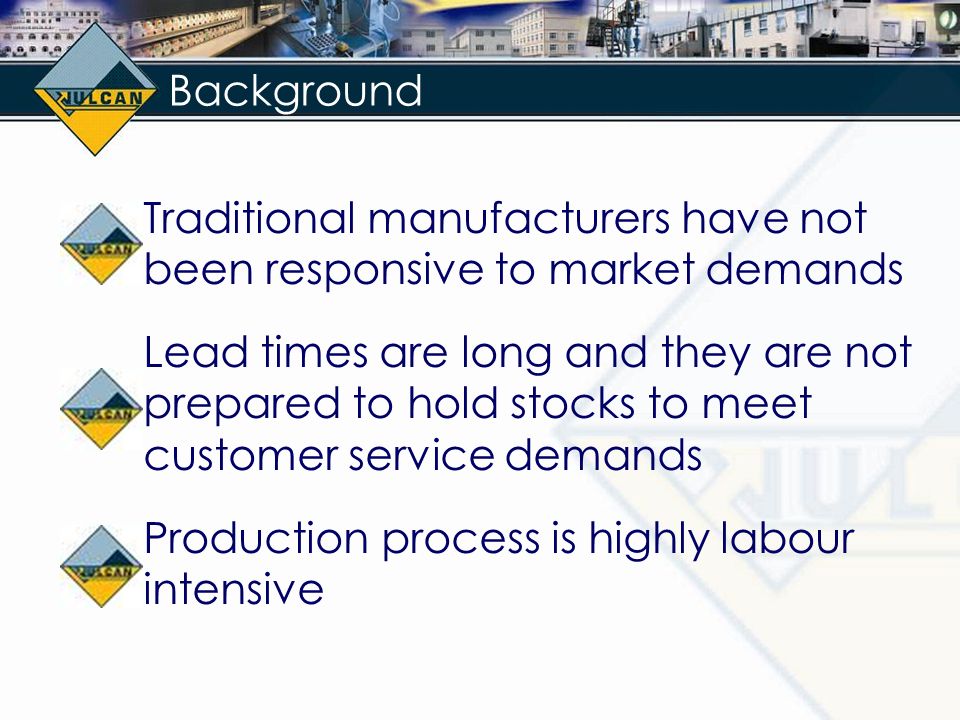 VULCAN Background

Traditional manufacturers have not been responsive to market demands

Lead times are long and they are not prepared to hold stocks to meet customer service demands

Production process is highly labour intensive